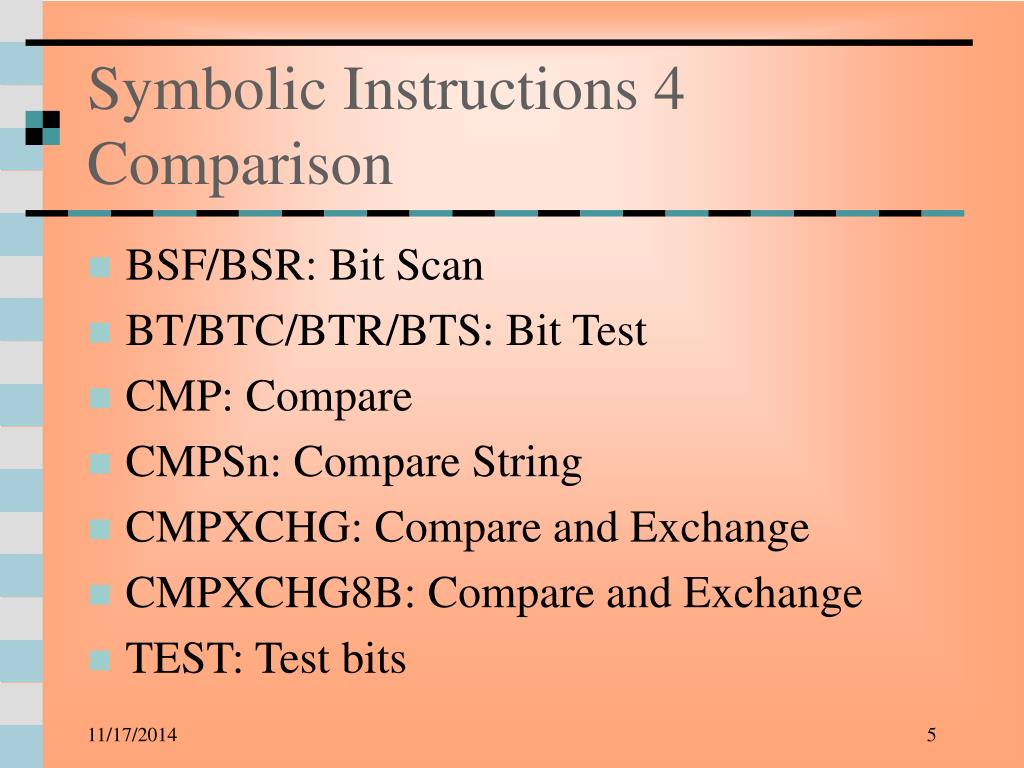 Symbolic Instructions 4 Comparison

BSF/BSR: Bit Scan
BT/BTC/BTR/BTS: Bit Test
CMP: Compare
CMPSn: Compare String
CMPXCHG: Compare and Exchange
CMPXCHG8B: Compare and Exchange
TEST: Test bits

11/17/2014
5